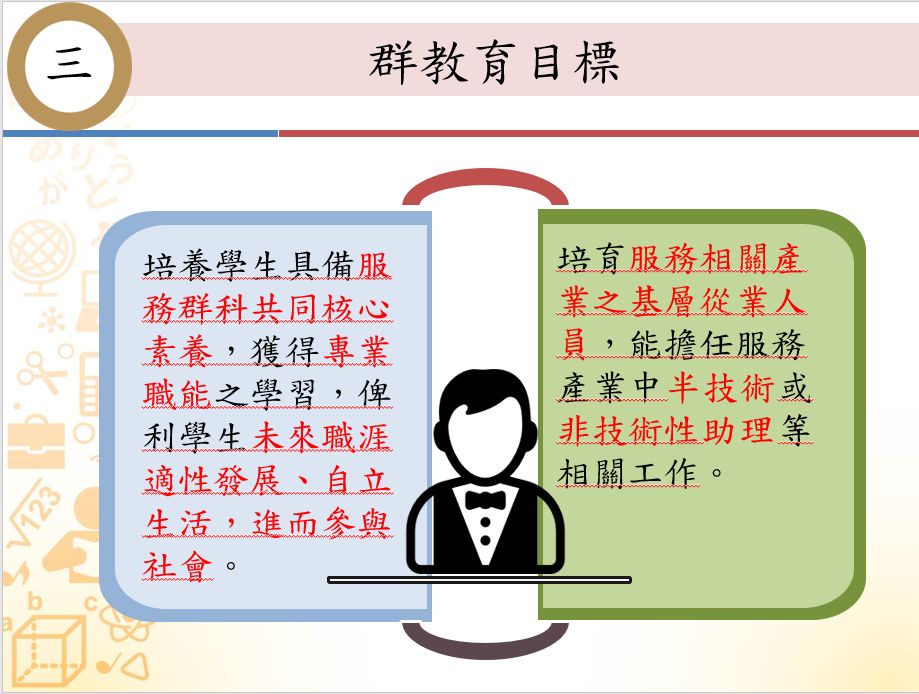 三

群教育目標

培養學生具備服務群科共同核心素養，獲得專業職能之學習，俾利學生未來職涯適性發展、自立生活，進而參與社會。

培育服務相關產業之基層從業人員，能擔任服務產業中半技術或非技術性助理等相關工作。